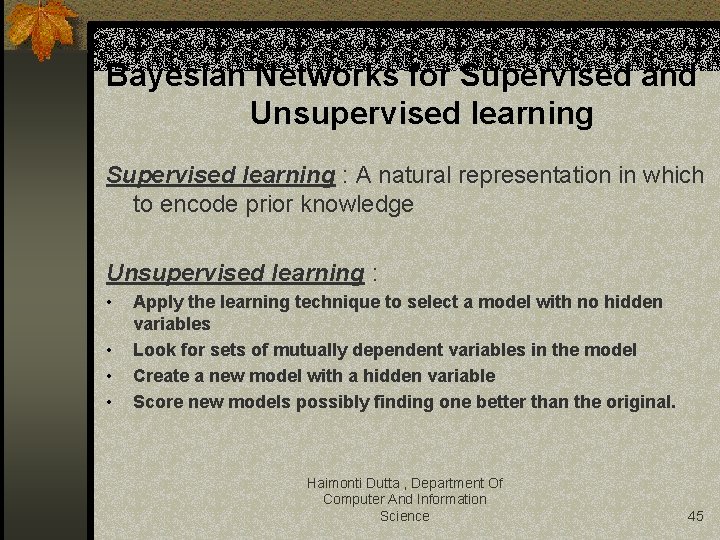 Bayesian Networks for Supervised and Unsupervised learning

Supervised learning : A natural representation in which to encode prior knowledge

Unsupervised learning :

• Apply the learning technique to select a model with no hidden variables
• Look for sets of mutually dependent variables in the model
• Create a new model with a hidden variable
• Score new models possibly finding one better than the original.

Haimonti Dutta , Department Of Computer And Information Science

45